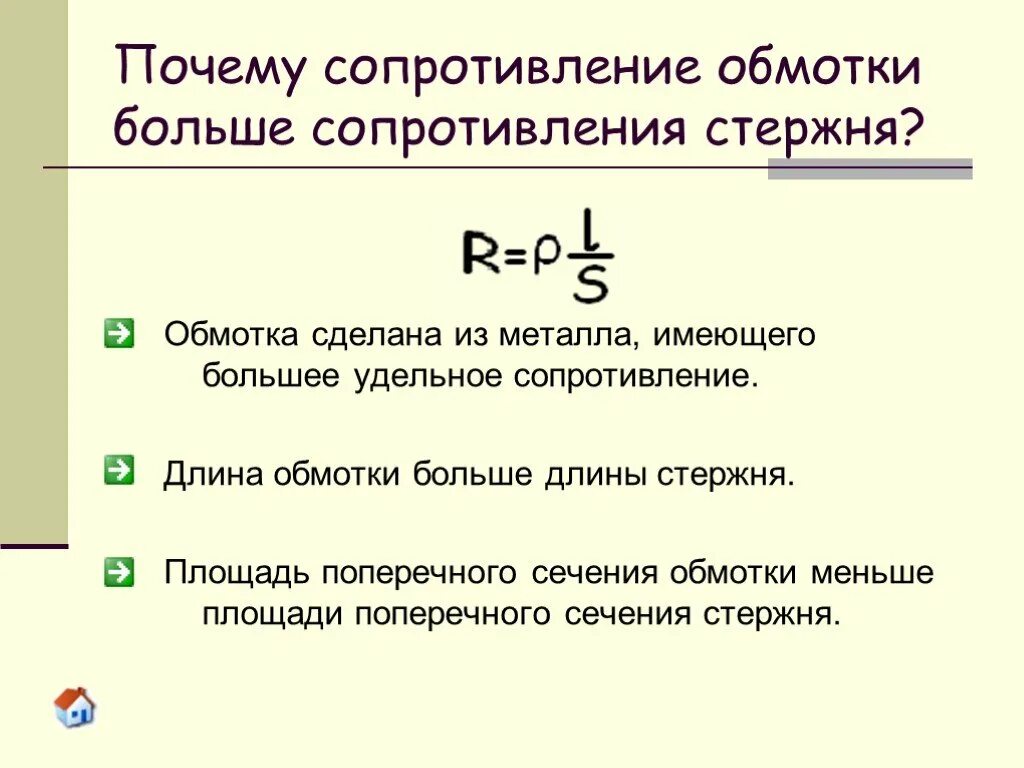 Почему сопротивление обмотки больше сопротивления стержня?

$R=\rho\frac{l}{S}$

Обмотка сделана из металла, имеющего большее удельное сопротивление.

Длина обмотки больше длины стержня.

Площадь поперечного сечения обмотки меньше площади поперечного сечения стержня.